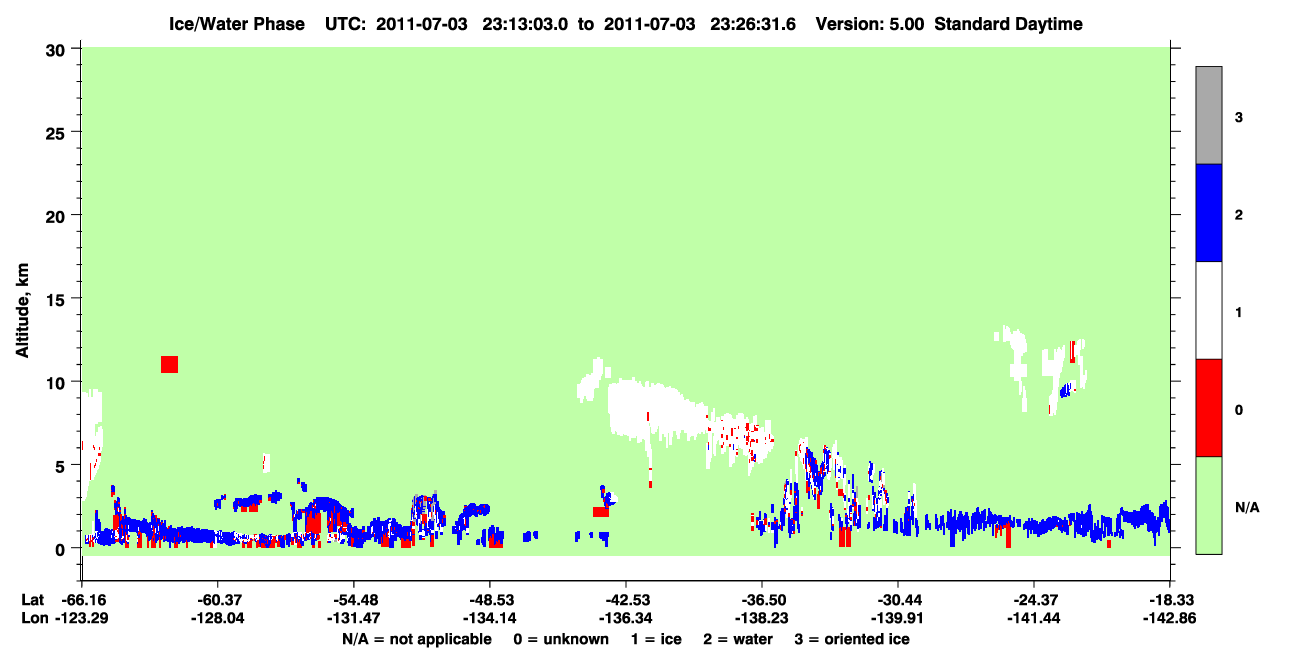 Ice/Water Phase UTC: 2011-07-03 23:13:03.0 to 2011-07-03 23:26:31.6 Version: 5.00 Standard Daytime

Altitude, km

30
25
20
15
10
5
0

3
2
1
0
N/A

Lat -66.16 -60.37 -54.48 -48.53 -42.53 -36.50 -30.44 -24.37 -18.33
Lon -123.29 -128.04 -131.47 -134.14 -136.34 -138.23 -139.91 -141.44 -142.86

N/A = not applicable 0 = unknown 1 = ice 2 = water 3 = oriented ice